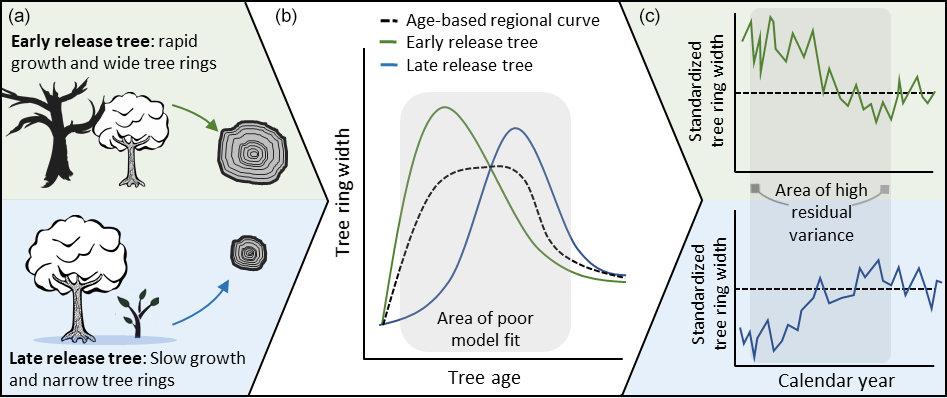 (a)

**Early release tree**: rapid growth and wide tree rings

**Late release tree**: Slow growth and narrow tree rings

(b)

Age-based regional curve
Early release tree
Late release tree

Tree ring width

Area of poor model fit

Tree age

(c)

Standardized tree ring width

Area of high residual variance

Standardized tree ring width

Calendar year